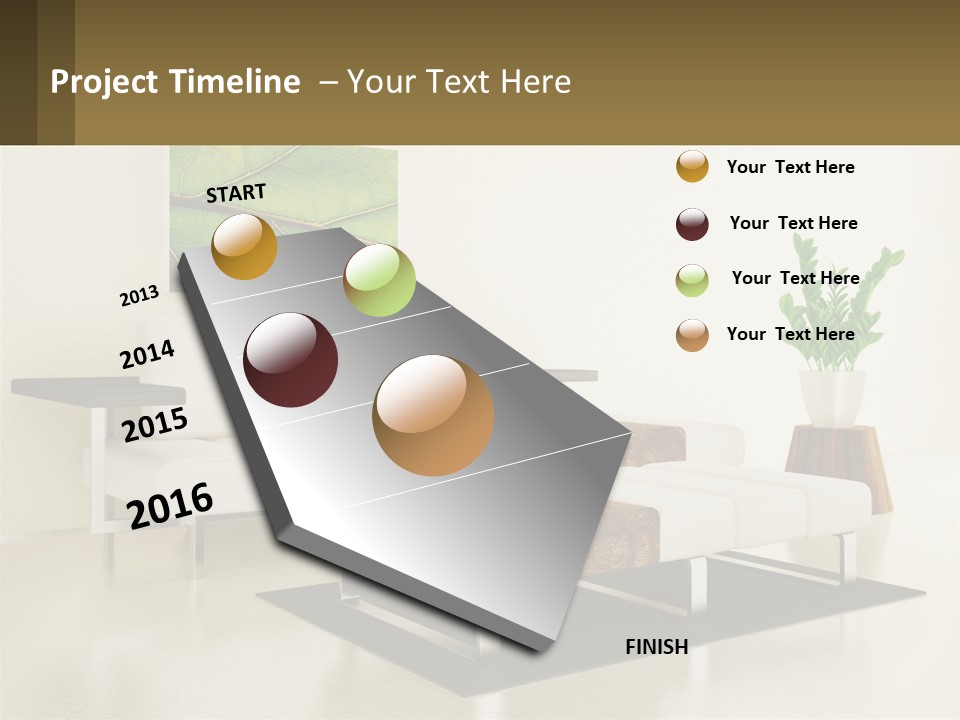 Project Timeline – Your Text Here

START

2013

2014

2015

2016

FINISH

Your Text Here

Your Text Here

Your Text Here

Your Text Here